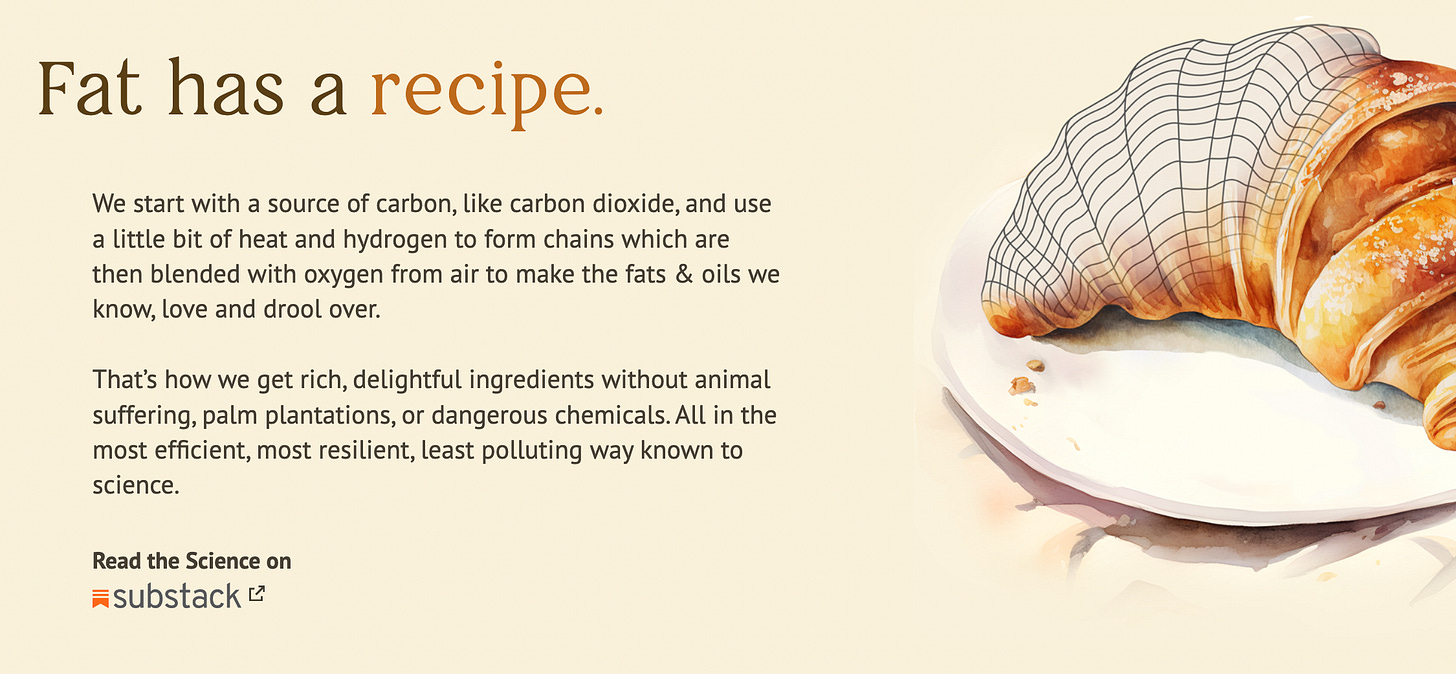 Fat has a recipe.

We start with a source of carbon, like carbon dioxide, and use a little bit of heat and hydrogen to form chains which are then blended with oxygen from air to make the fats & oils we know, love and drool over.

That's how we get rich, delightful ingredients without animal suffering, palm plantations, or dangerous chemicals. All in the most efficient, most resilient, least polluting way known to science.

Read the Science on
substack